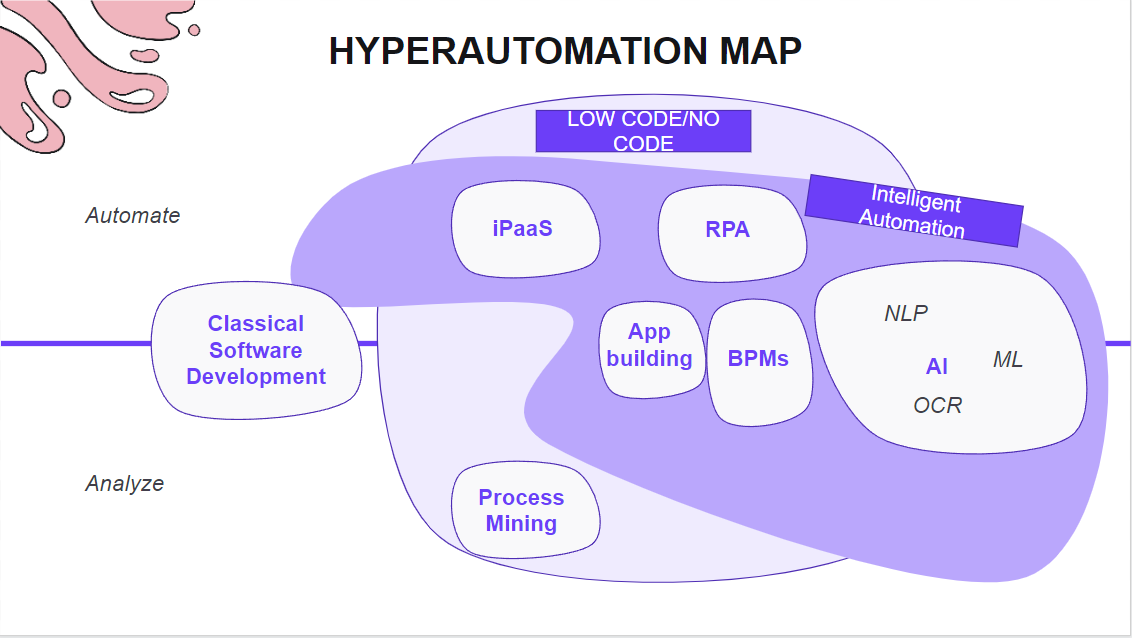 HYPERAUTOMATION MAP

LOW CODE/NO CODE

Intelligent Automation

Automate

iPaaS

RPA

Classical Software Development

App building

BPMs

NLP

AI

ML

OCR

Analyze

Process Mining